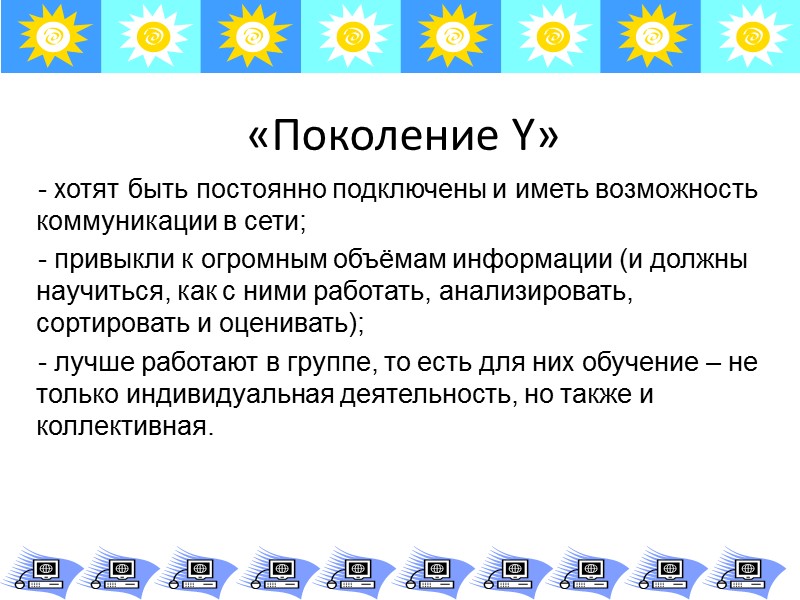 «Поколение Y»

- хотят быть постоянно подключены и иметь возможность коммуникации в сети;

- привыкли к огромным объёмам информации (и должны научиться, как с ними работать, анализировать, сортировать и оценивать);

- лучше работают в группе, то есть для них обучение – не только индивидуальная деятельность, но также и коллективная.